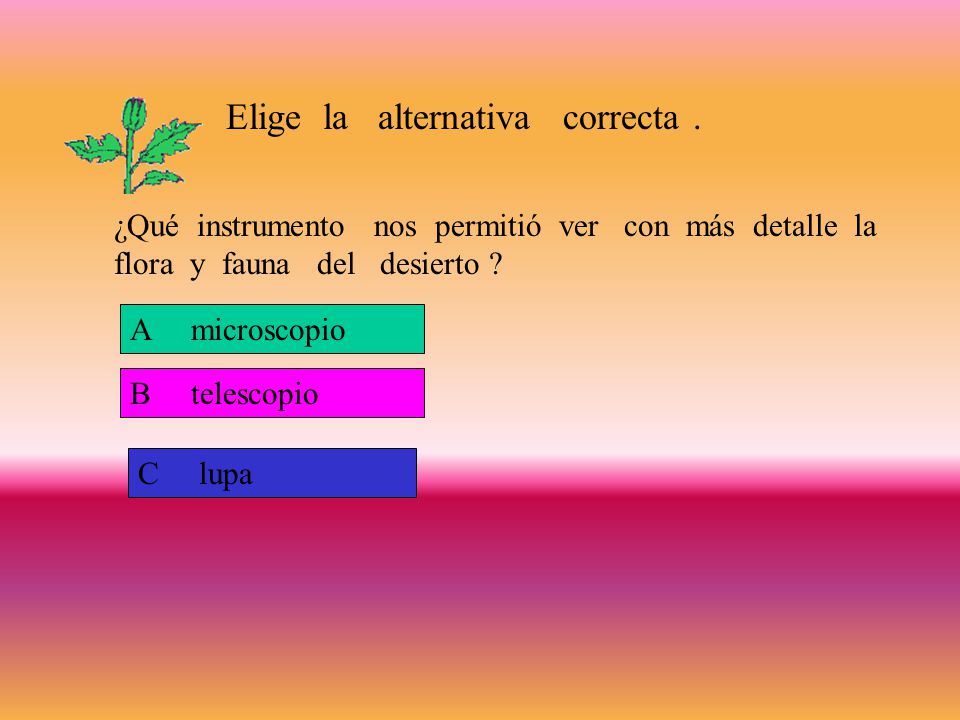 Elige la alternativa correcta .

¿Qué instrumento nos permitió ver con más detalle la flora y fauna del desierto ?

A microscopio

B telescopio

C lupa